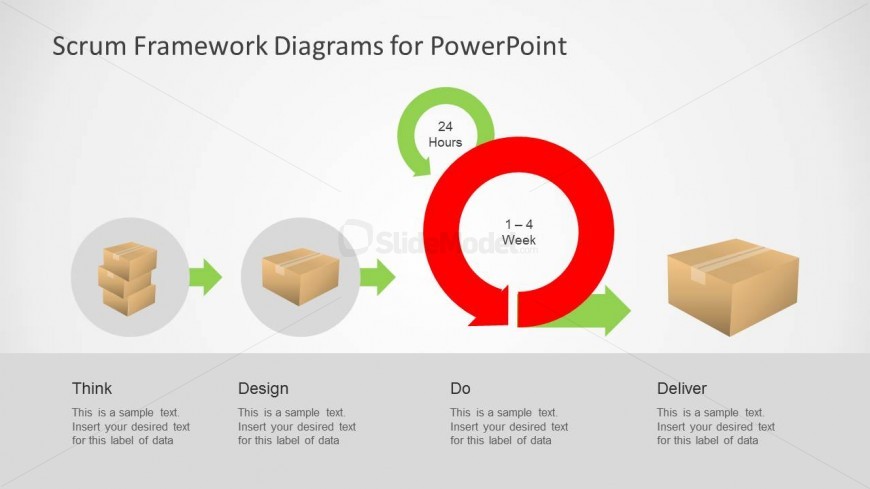 Scrum Framework Diagrams for PowerPoint

24 Hours

1 – 4 Week

SlideModel

Think
This is a sample text. Insert your desired text for this label of data

Design
This is a sample text. Insert your desired text for this label of data

Do
This is a sample text. Insert your desired text for this label of data

Deliver
This is a sample text. Insert your desired text for this label of data